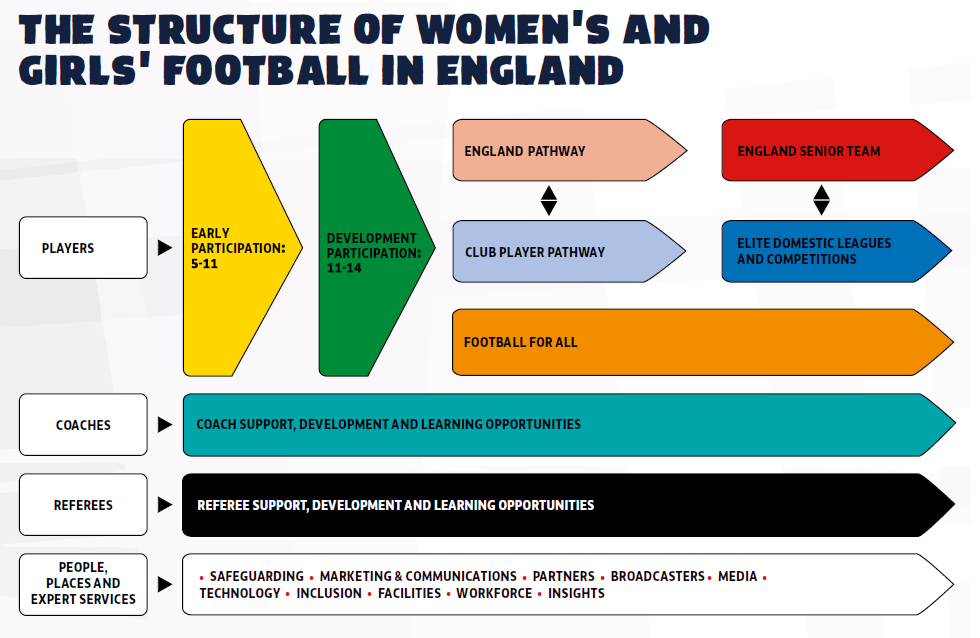 THE STRUCTURE OF WOMEN'S AND GIRLS' FOOTBALL IN ENGLAND

PLAYERS

EARLY PARTICIPATION: 5-11

DEVELOPMENT PARTICIPATION: 11-14

ENGLAND PATHWAY

CLUB PLAYER PATHWAY

ENGLAND SENIOR TEAM

ELITE DOMESTIC LEAGUES AND COMPETITIONS

FOOTBALL FOR ALL

COACHES

COACH SUPPORT, DEVELOPMENT AND LEARNING OPPORTUNITIES

REFEREES

REFEREE SUPPORT, DEVELOPMENT AND LEARNING OPPORTUNITIES

PEOPLE, PLACES AND EXPERT SERVICES

• SAFEGUARDING • MARKETING & COMMUNICATIONS • PARTNERS • BROADCASTERS • MEDIA • TECHNOLOGY • INCLUSION • FACILITIES • WORKFORCE • INSIGHTS